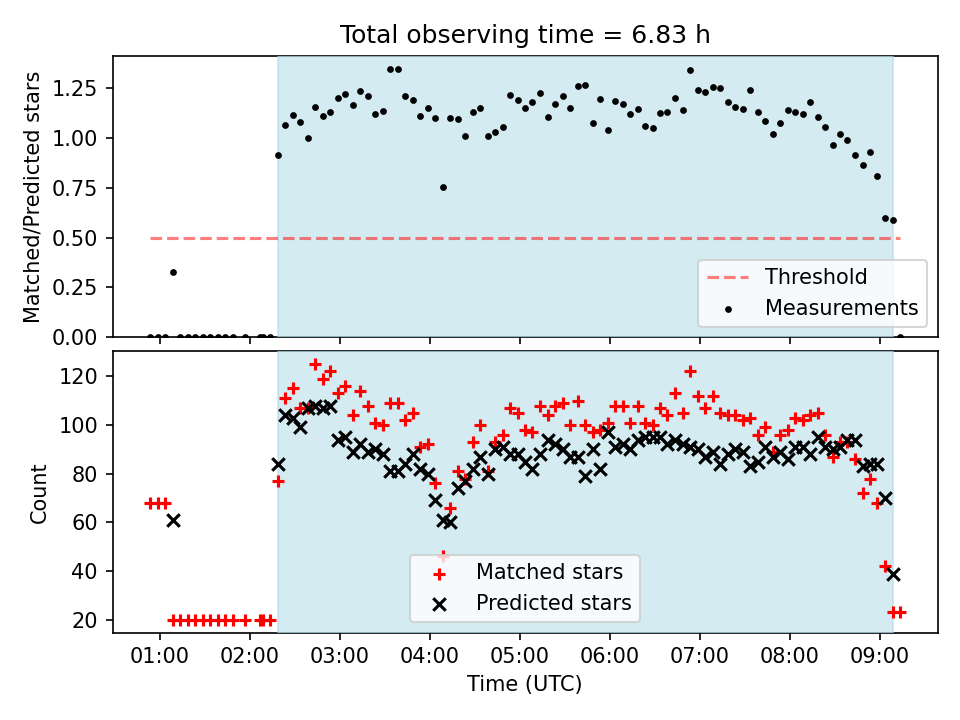 Total observing time = 6.83 h

Matched/Predicted stars

1.25
1.00
0.75
0.50
0.25
0.00

Threshold
Measurements

Count

120
100
80
60
40
20

Matched stars
Predicted stars

01:00 02:00 03:00 04:00 05:00 06:00 07:00 08:00 09:00

Time (UTC)